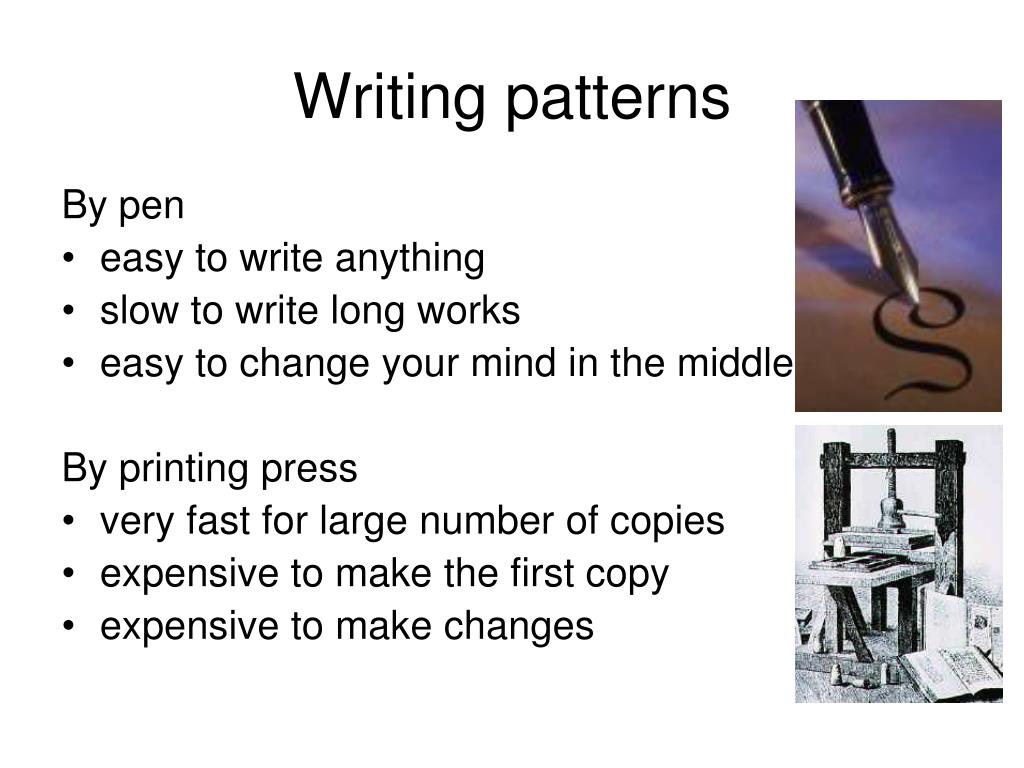 Writing patterns

By pen
• easy to write anything
• slow to write long works
• easy to change your mind in the middle

By printing press
• very fast for large number of copies
• expensive to make the first copy
• expensive to make changes